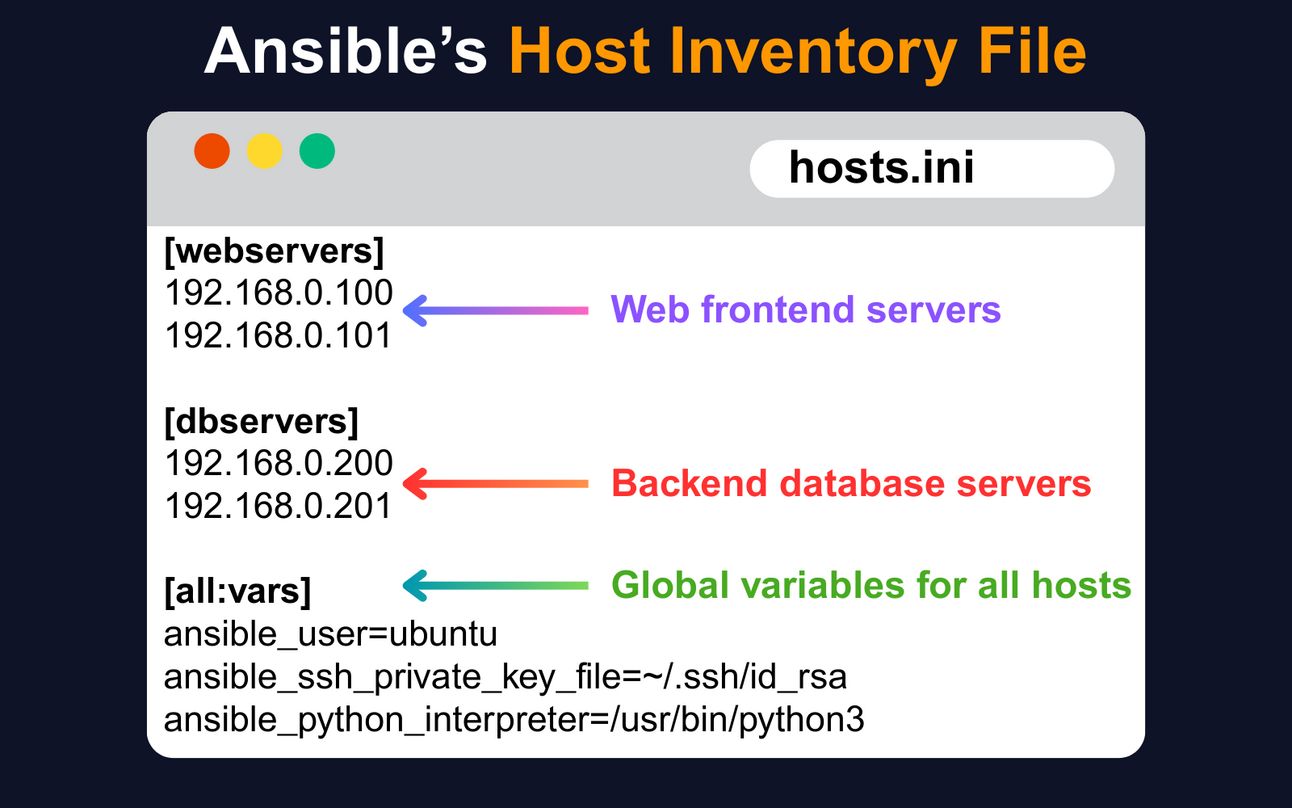 Ansible's Host Inventory File

hosts.ini

[webservers]
192.168.0.100
192.168.0.101

Web frontend servers

[dbservers]
192.168.0.200
192.168.0.201

Backend database servers

[all:vars]

Global variables for all hosts

ansible_user=ubuntu
ansible_ssh_private_key_file=~/.ssh/id_rsa
ansible_python_interpreter=/usr/bin/python3